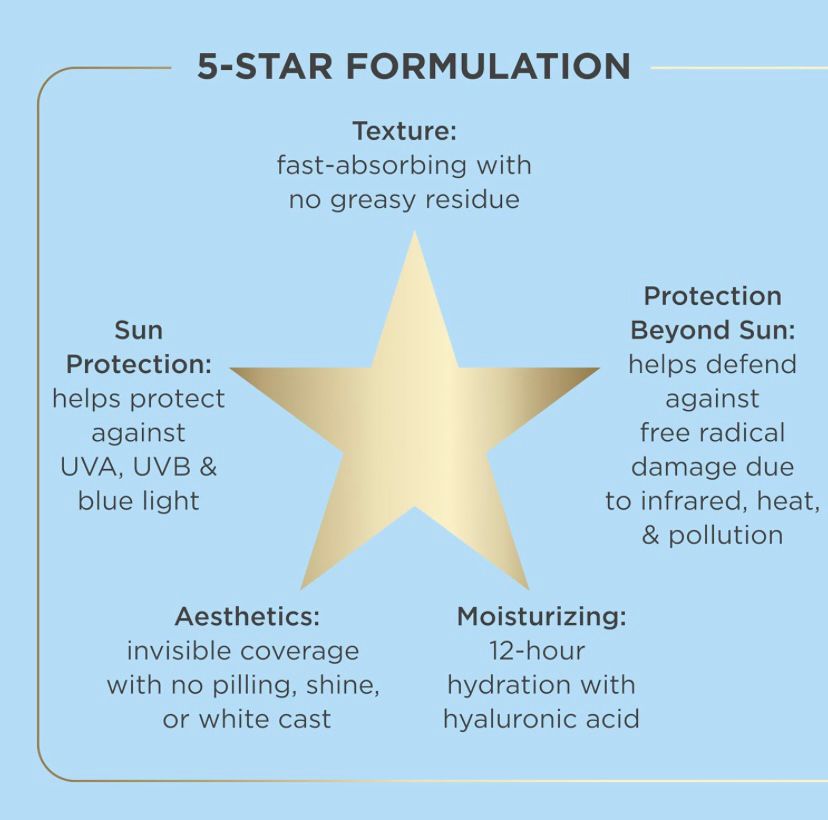 5-STAR FORMULATION

Texture:
fast-absorbing with no greasy residue

Sun Protection:
helps protect against UVA, UVB & blue light

Protection Beyond Sun:
helps defend against free radical damage due to infrared, heat, & pollution

Aesthetics:
invisible coverage with no pilling, shine, or white cast

Moisturizing:
12-hour hydration with hyaluronic acid